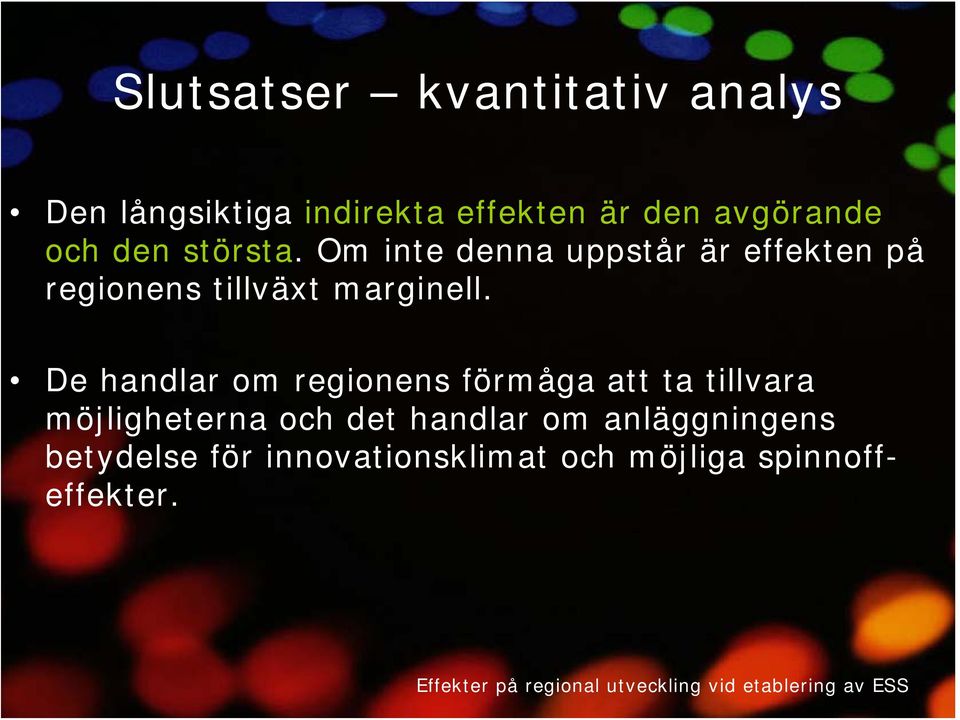 Slutsatser – kvantitativ analys

• Den långsiktiga indirekta effekten är den avgörande och den största. Om inte denna uppstår är effekten på regionens tillväxt marginell.

• De handlar om regionens förmåga att ta tillvara möjligheterna och det handlar om anläggningens betydelse för innovationsklimat och möjliga spinnoff-effekter.

Effekter på regional utveckling vid etablering av ESS